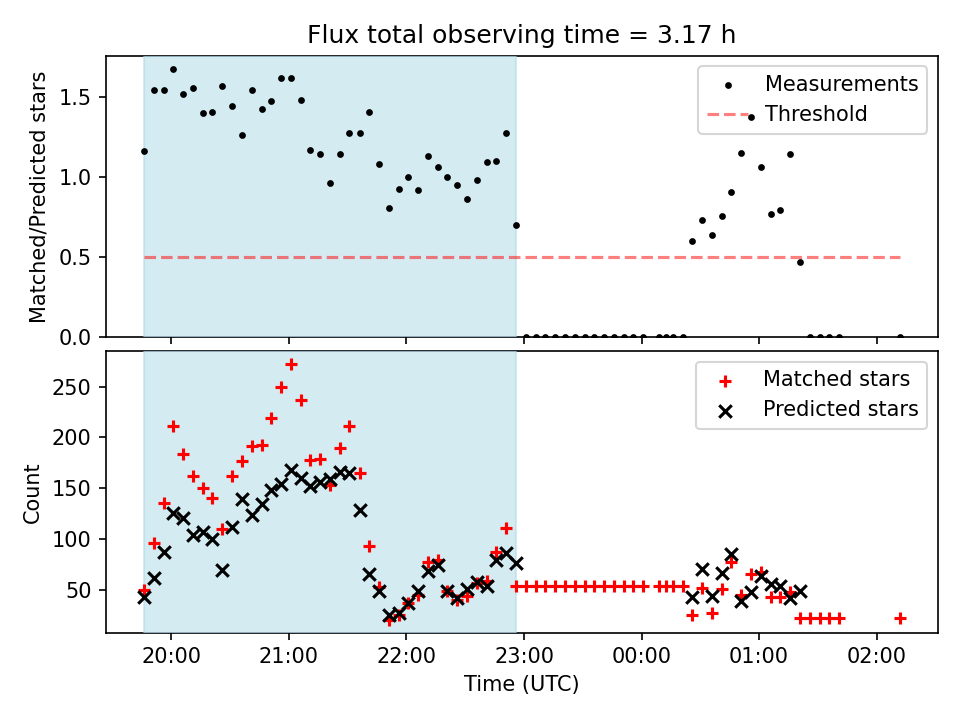 Flux total observing time = 3.17 h

Matched/Predicted stars

1.5
1.0
0.5
0.0

Measurements
Threshold

Count

250
200
150
100
50

Matched stars
Predicted stars

20:00
21:00
22:00
23:00
00:00
01:00
02:00

Time (UTC)